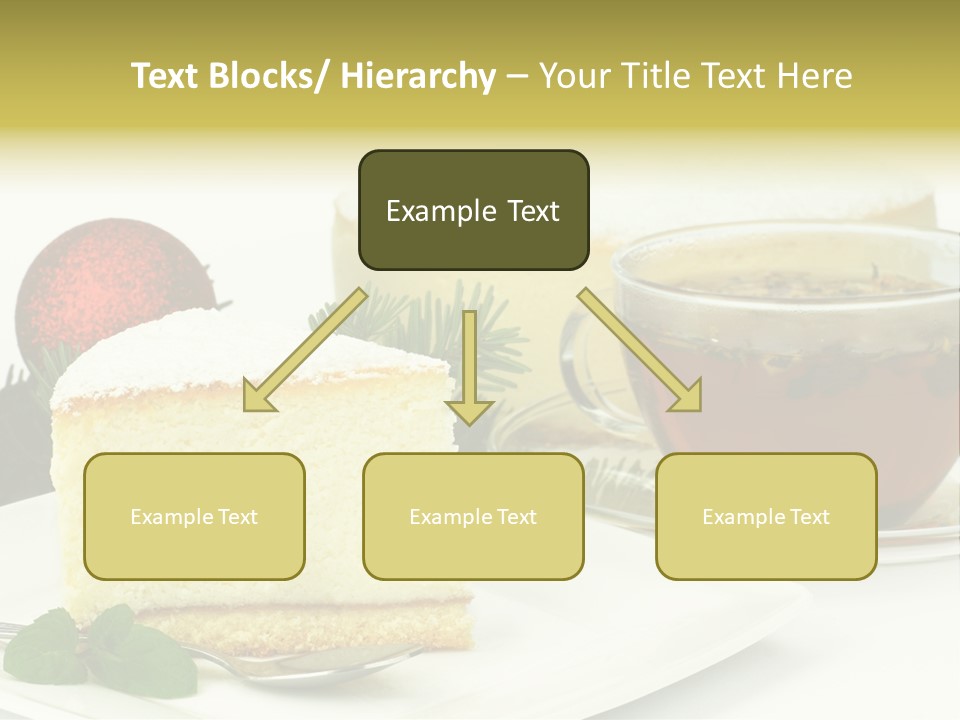 Text Blocks/ Hierarchy – Your Title Text Here

Example Text

Example Text

Example Text

Example Text